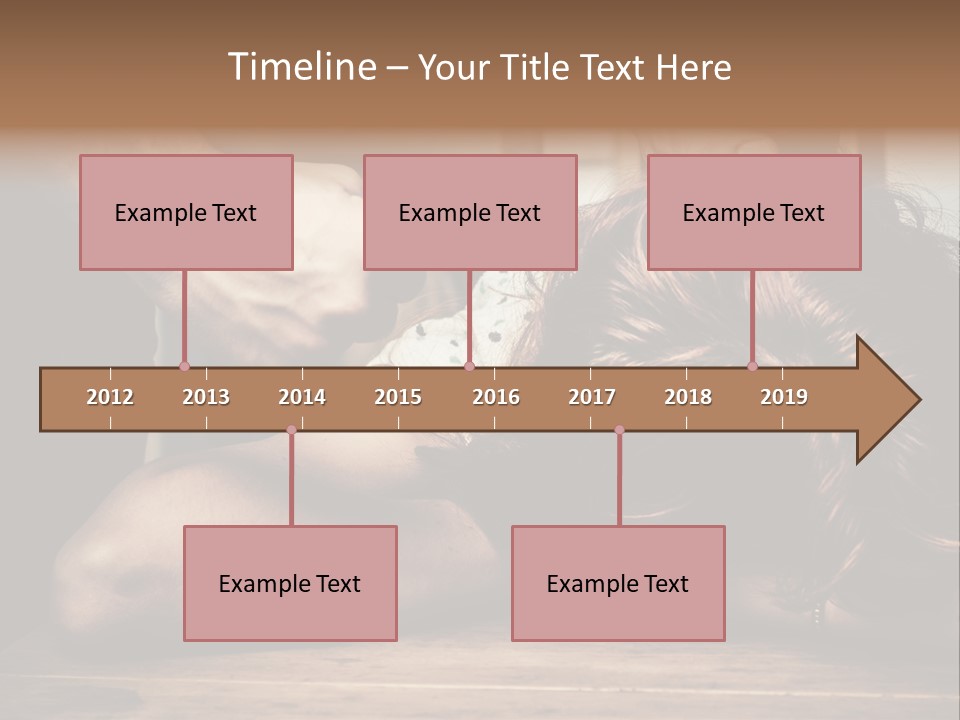 Timeline – Your Title Text Here

Example Text

Example Text

Example Text

2012 2013 2014 2015 2016 2017 2018 2019

Example Text

Example Text